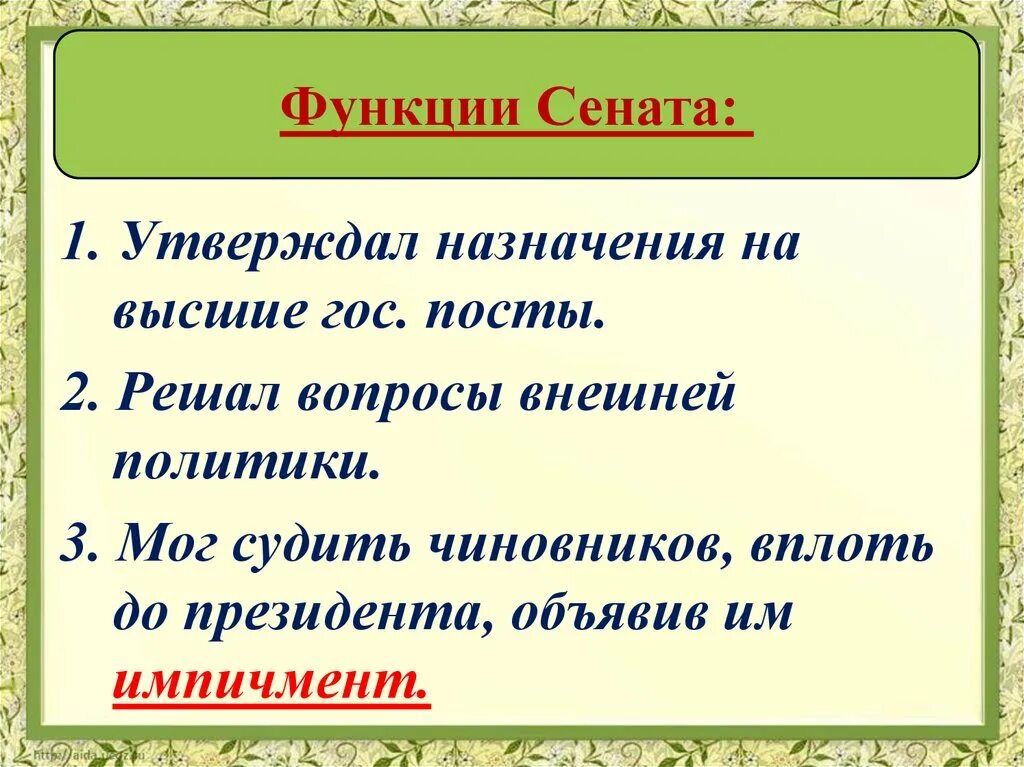 Функции Сената:

1. Утверждал назначения на высшие гос. посты.

2. Решал вопросы внешней политики.

3. Мог судить чиновников, вплоть до президента, объявив им импичмент.

http://aida.ucoz.ru